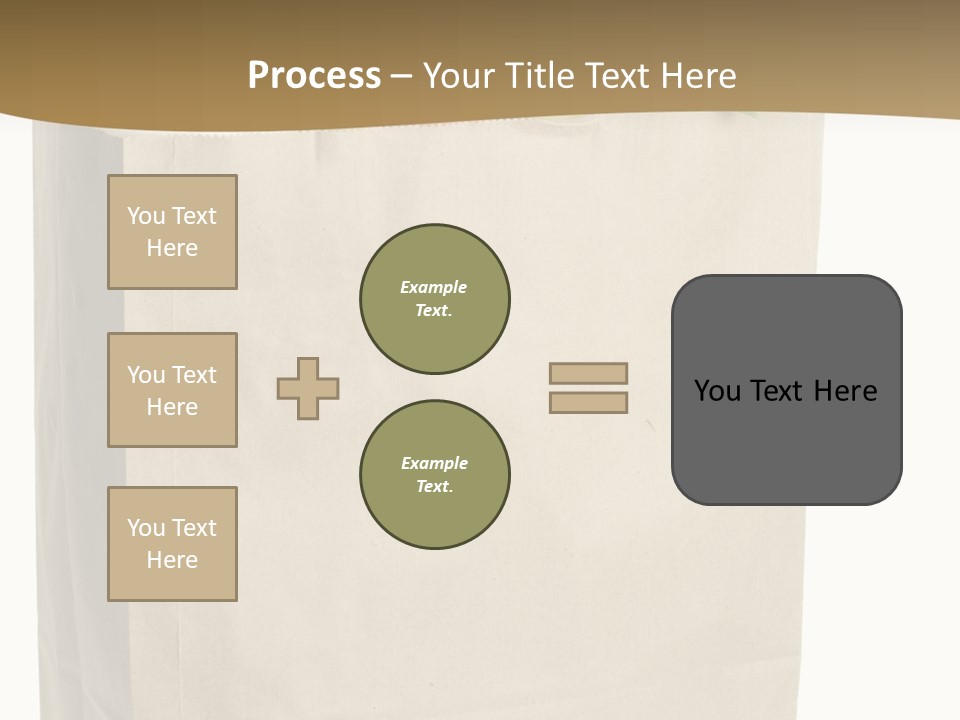 Process – Your Title Text Here

You Text Here

You Text Here

You Text Here

Example Text.

Example Text.

You Text Here